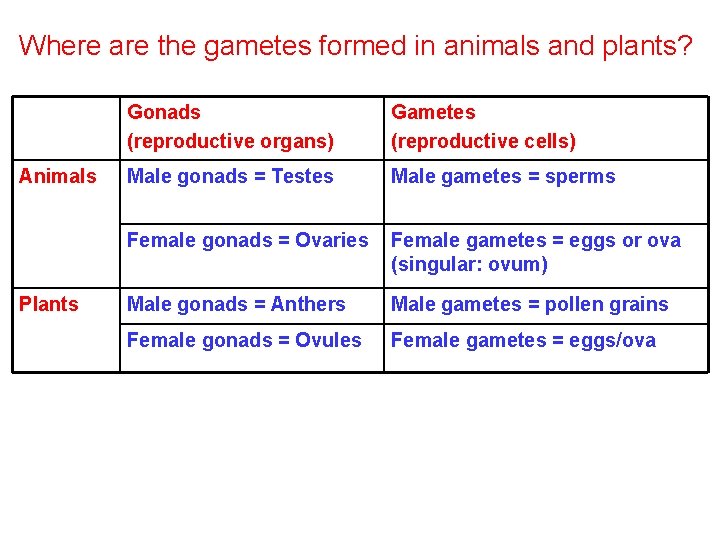 Where are the gametes formed in animals and plants?

| | Gonads (reproductive organs) | Gametes (reproductive cells) |
|---|---|---|
| Animals | Male gonads = Testes | Male gametes = sperms |
| | Female gonads = Ovaries | Female gametes = eggs or ova (singular: ovum) |
| Plants | Male gonads = Anthers | Male gametes = pollen grains |
| | Female gonads = Ovules | Female gametes = eggs/ova |